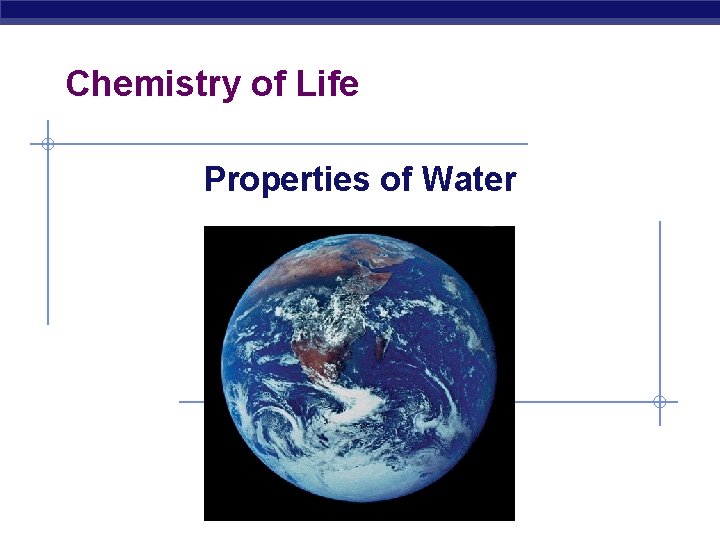 Chemistry of Life

Properties of Water